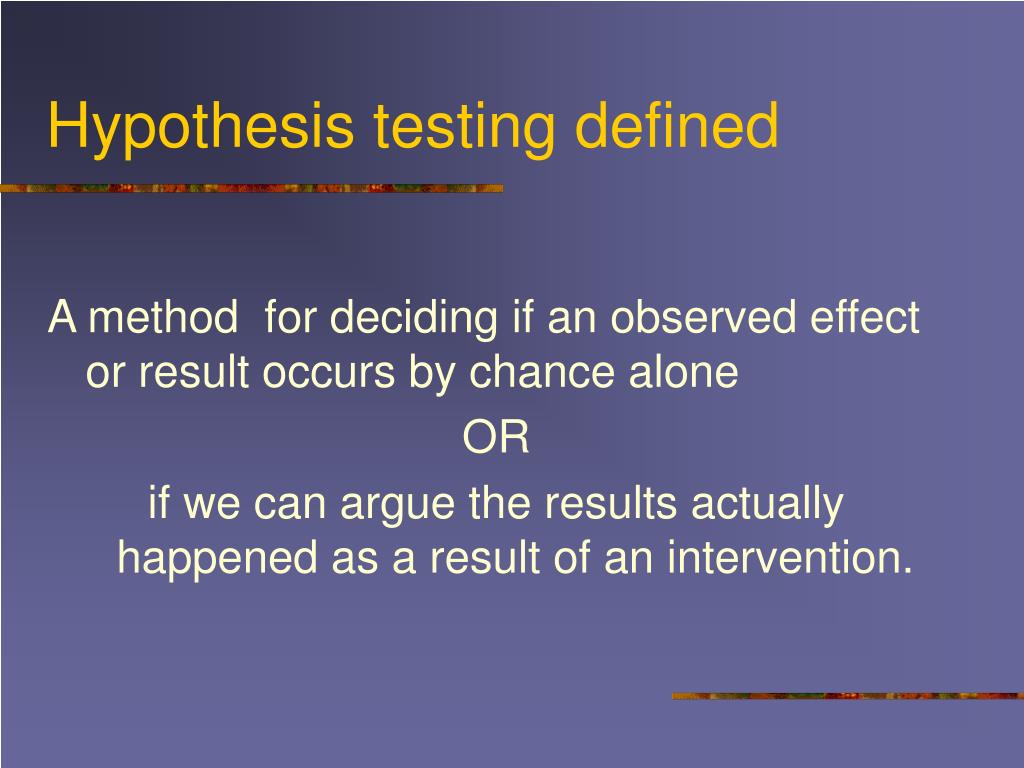 Hypothesis testing defined

A method  for deciding if an observed effect or result occurs by chance alone

OR

if we can argue the results actually happened as a result of an intervention.